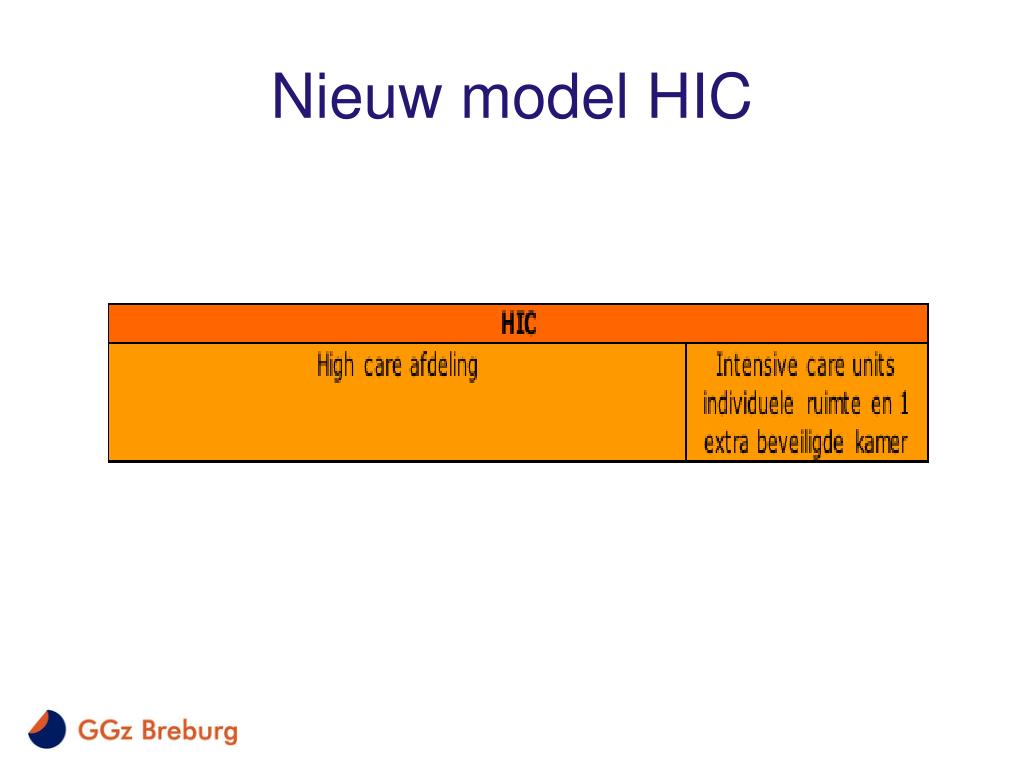 Nieuw model HIC

| HIC | |
|---|---|
| High care afdeling | Intensive care units individuele ruimte en 1 extra beveiligde kamer |

GGz Breburg